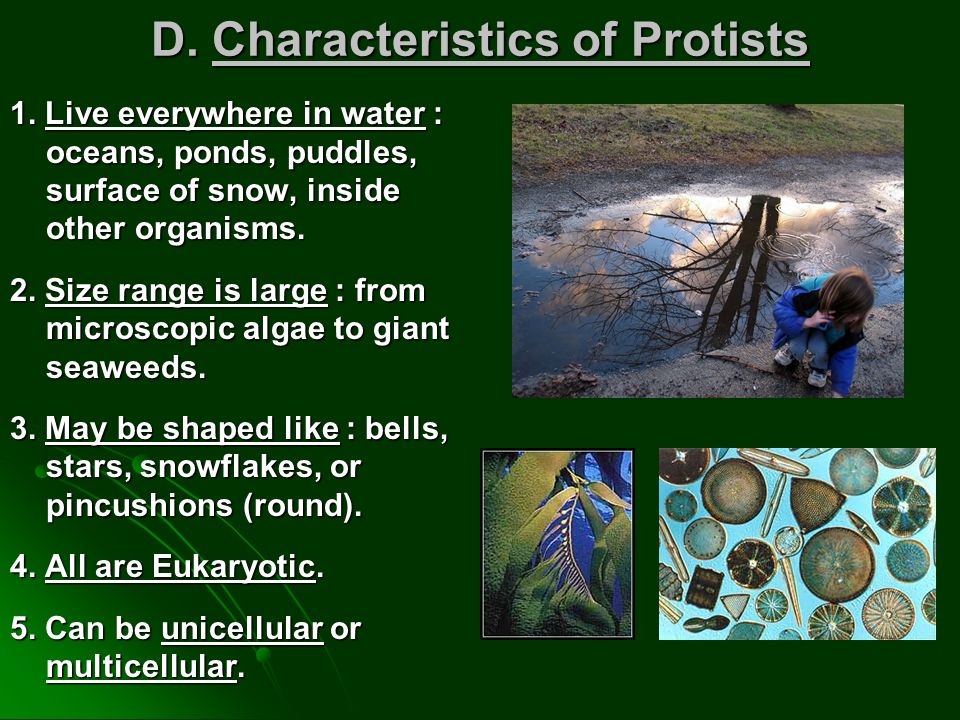 D. Characteristics of Protists

1. Live everywhere in water : oceans, ponds, puddles, surface of snow, inside other organisms.

2. Size range is large : from microscopic algae to giant seaweeds.

3. May be shaped like : bells, stars, snowflakes, or pincushions (round).

4. All are Eukaryotic.

5. Can be unicellular or multicellular.